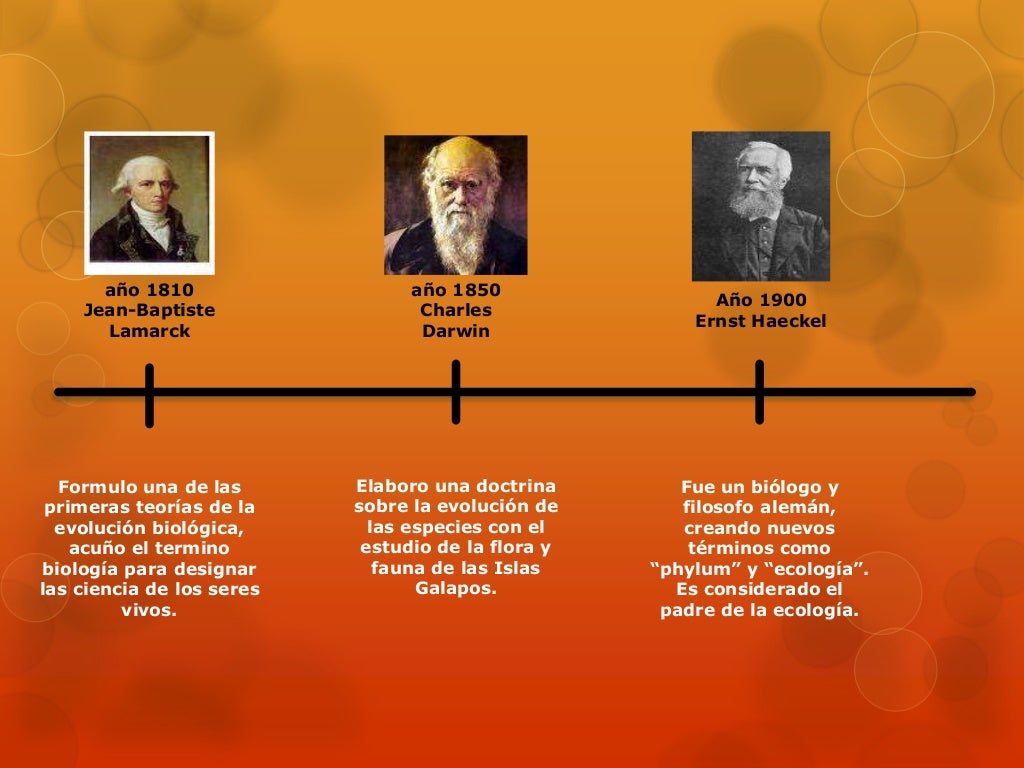 año 1810
Jean-Baptiste
Lamarck

año 1850
Charles
Darwin

Año 1900
Ernst Haeckel

Formulo una de las primeras teorías de la evolución biológica, acuño el termino biología para designar las ciencia de los seres vivos.

Elaboro una doctrina sobre la evolución de las especies con el estudio de la flora y fauna de las Islas Galapos.

Fue un biólogo y filosofo alemán, creando nuevos términos como “phylum” y “ecología”. Es considerado el padre de la ecología.